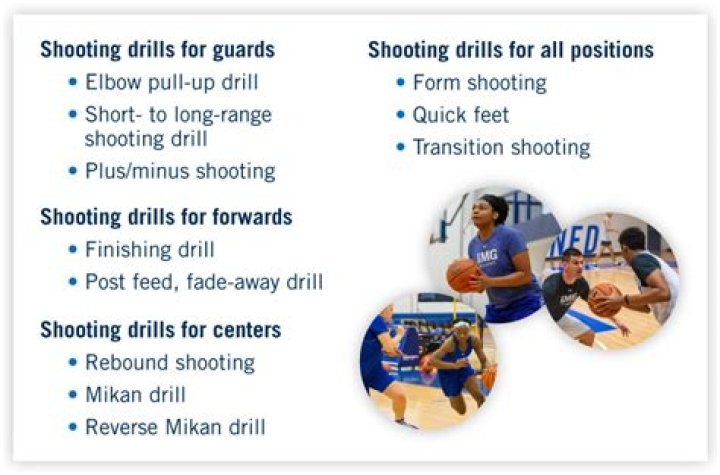 Shooting drills for guards
• Elbow pull-up drill
• Short- to long-range shooting drill
• Plus/minus shooting

Shooting drills for forwards
• Finishing drill
• Post feed, fade-away drill

Shooting drills for centers
• Rebound shooting
• Mikan drill
• Reverse Mikan drill

Shooting drills for all positions
• Form shooting
• Quick feet
• Transition shooting

IMG

IMG